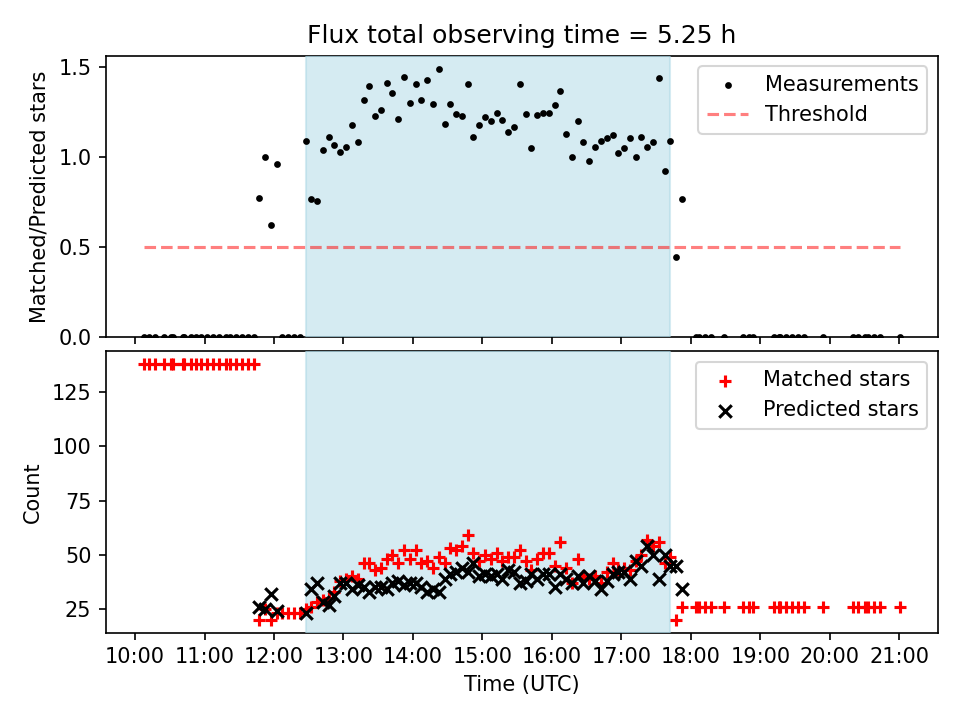 Flux total observing time = 5.25 h

Matched/Predicted stars

1.5
1.0
0.5
0.0

Measurements
Threshold

Count

125
100
75
50
25

Matched stars
Predicted stars

10:00 11:00 12:00 13:00 14:00 15:00 16:00 17:00 18:00 19:00 20:00 21:00

Time (UTC)